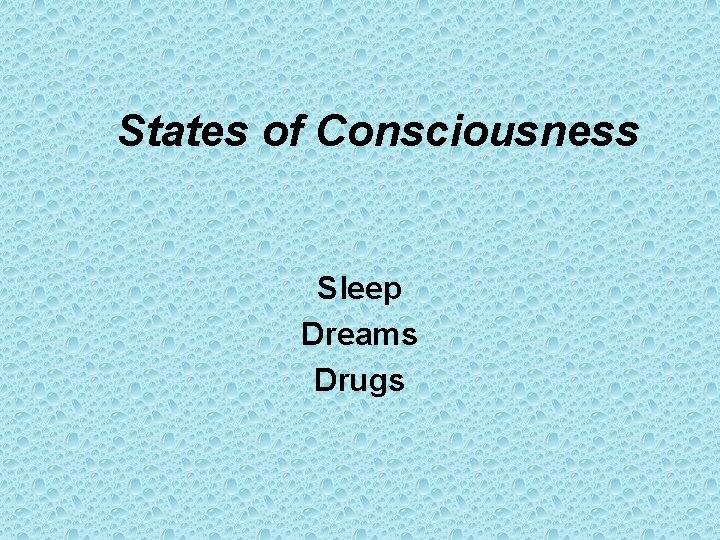 States of Consciousness

Sleep
Dreams
Drugs